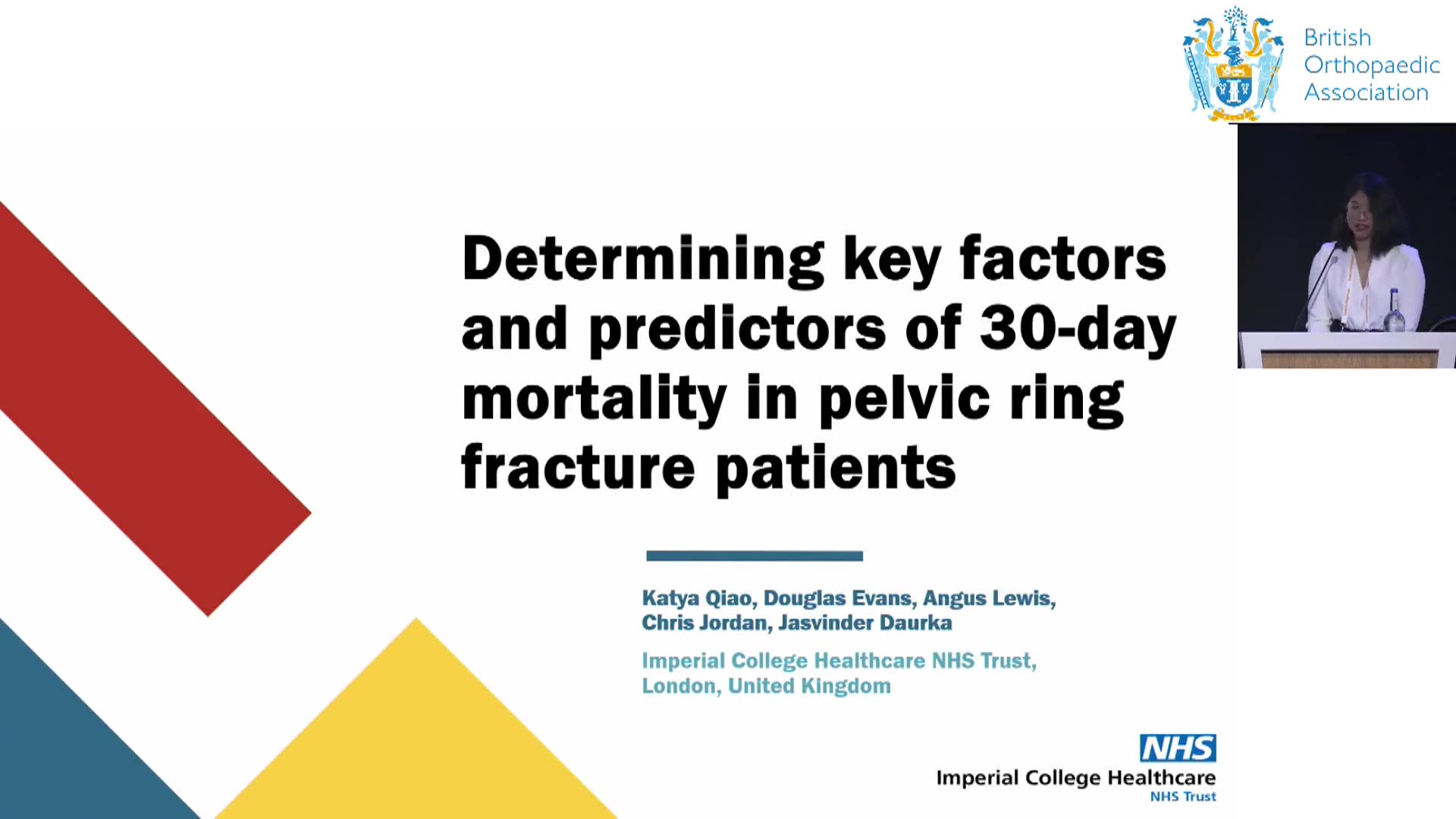 British Orthopaedic Association

Determining key factors and predictors of 30-day mortality in pelvic ring fracture patients

Katya Qiao, Douglas Evans, Angus Lewis, Chris Jordan, Jasvinder Daurka

Imperial College Healthcare NHS Trust, London, United Kingdom

NHS
Imperial College Healthcare
NHS Trust